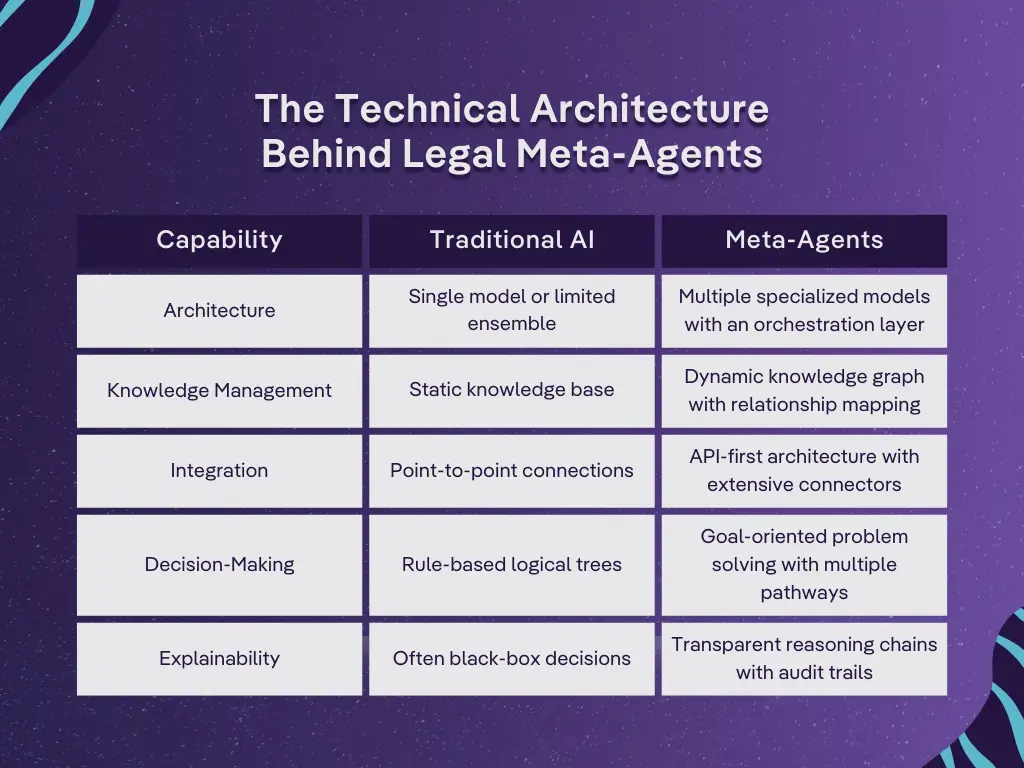 The Technical Architecture Behind Legal Meta-Agents

| Capability | Traditional AI | Meta-Agents |
|---|---|---|
| Architecture | Single model or limited ensemble | Multiple specialized models with an orchestration layer |
| Knowledge Management | Static knowledge base | Dynamic knowledge graph with relationship mapping |
| Integration | Point-to-point connections | API-first architecture with extensive connectors |
| Decision-Making | Rule-based logical trees | Goal-oriented problem solving with multiple pathways |
| Explainability | Often black-box decisions | Transparent reasoning chains with audit trails |